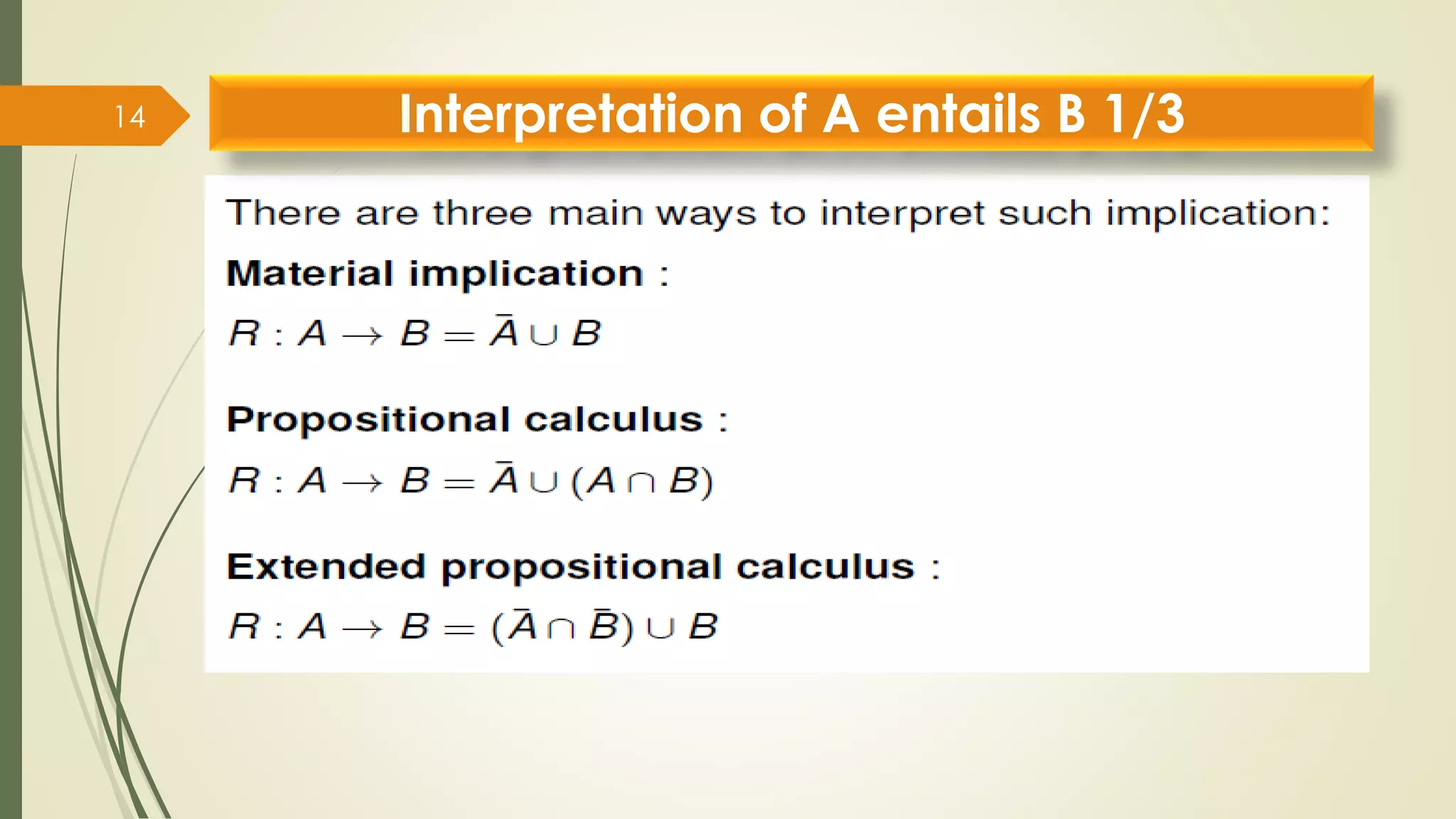 14

Interpretation of A entails B 1/3

There are three main ways to interpret such implication:

Material implication :

$R : A \rightarrow B = \bar{A} \cup B$

Propositional calculus :

$R : A \rightarrow B = \bar{A} \cup (A \cap B)$

Extended propositional calculus :

$R : A \rightarrow B = (\bar{A} \cap \bar{B}) \cup B$